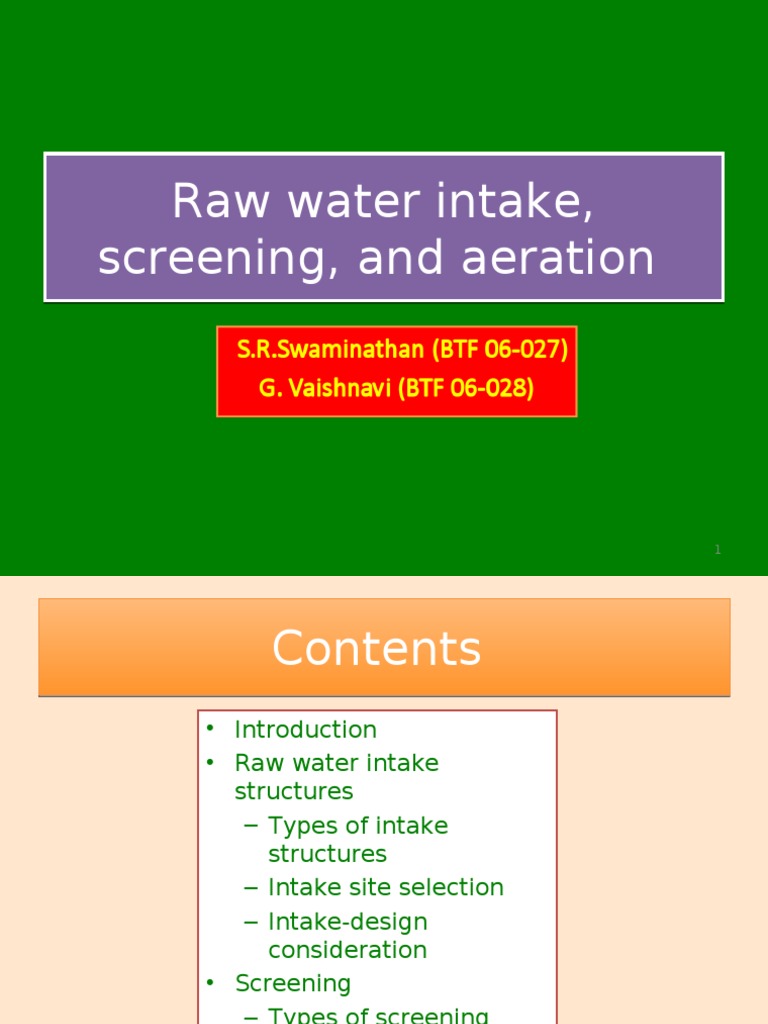 Raw water intake, screening, and aeration

S.R.Swaminathan (BTF 06-027)
G. Vaishnavi (BTF 06-028)

1

Contents

• Introduction
• Raw water intake structures
– Types of intake structures
– Intake site selection
– Intake-design consideration
• Screening
– Types of screening